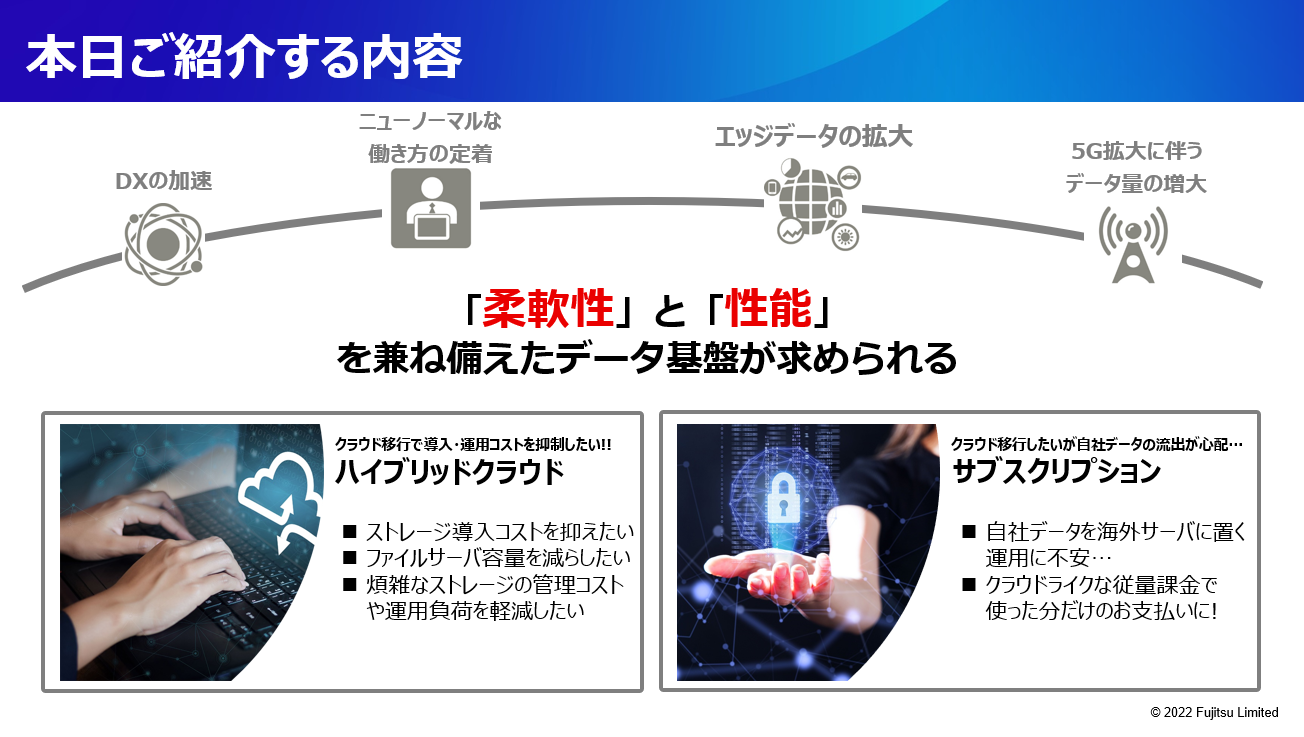 本日ご紹介する内容

DXの加速

ニューノーマルな働き方の定着

エッジデータの拡大

5G拡大に伴うデータ量の増大

「柔軟性」と「性能」を兼ね備えたデータ基盤が求められる

クラウド移行で導入・運用コストを抑制したい!!
ハイブリッドクラウド

■ ストレージ導入コストを抑えたい
■ ファイルサーバ容量を減らしたい
■ 煩雑なストレージの管理コストや運用負荷を軽減したい

クラウド移行したいが自社データの流出が心配…
サブスクリプション

■ 自社データを海外サーバに置く運用に不安…
■ クラウドライクな従量課金で使った分だけのお支払いに!

© 2022 Fujitsu Limited